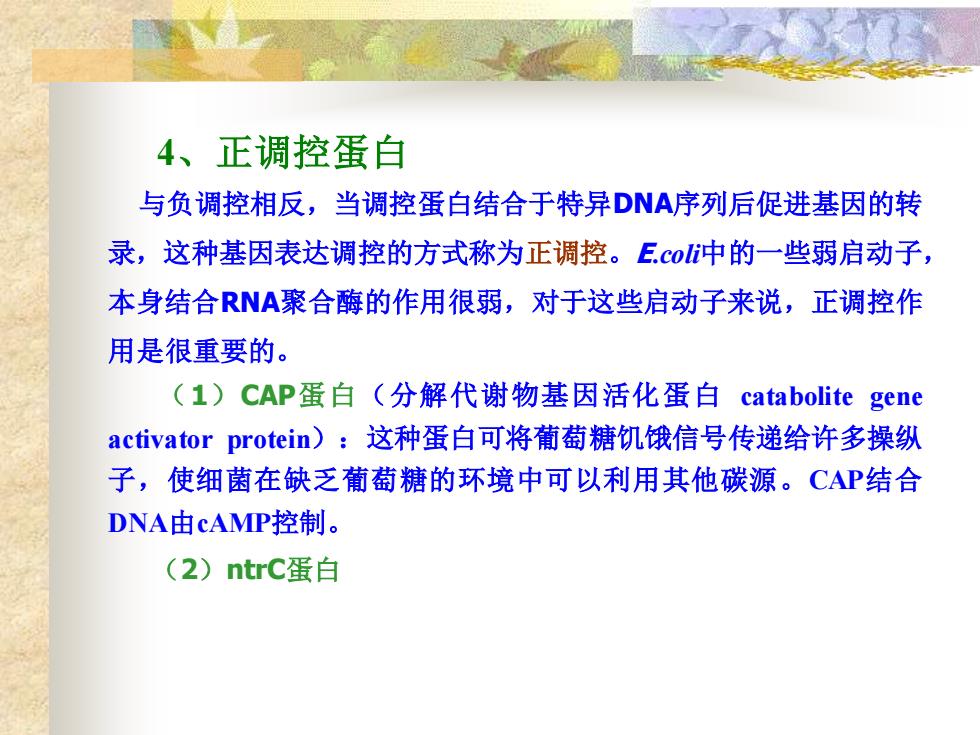 4、正调控蛋白

与负调控相反，当调控蛋白结合于特异DNA序列后促进基因的转录，这种基因表达调控的方式称为正调控。E.coli中的一些弱启动子，本身结合RNA聚合酶的作用很弱，对于这些启动子来说，正调控作用是很重要的。

（1）CAP蛋白（分解代谢物基因活化蛋白 catabolite gene activator protein）：这种蛋白可将葡萄糖饥饿信号传递给许多操纵子，使细菌在缺乏葡萄糖的环境中可以利用其他碳源。CAP结合DNA由cAMP控制。

（2）ntrC蛋白